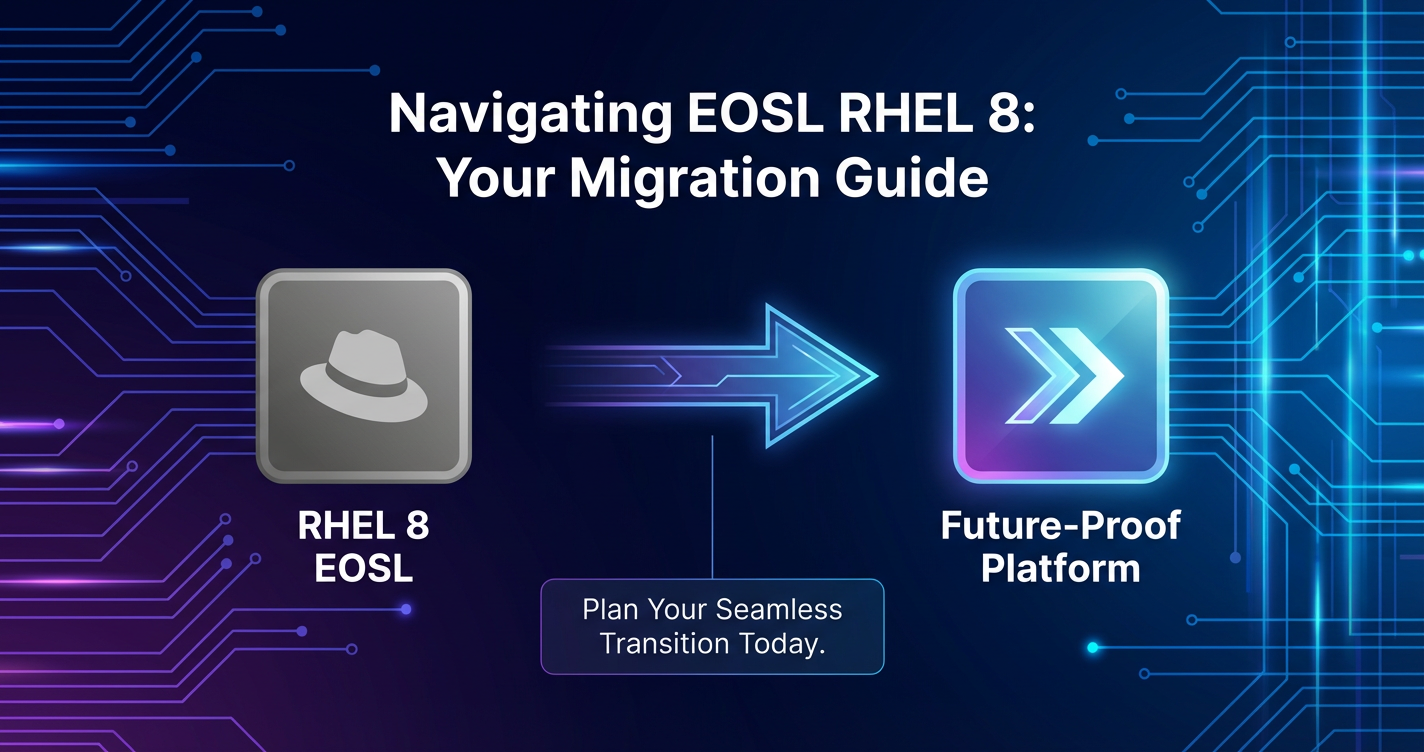 Navigating EOSL RHEL 8: Your Migration Guide

RHEL 8 EOSL

Plan Your Seamless Transition Today.

Future-Proof Platform